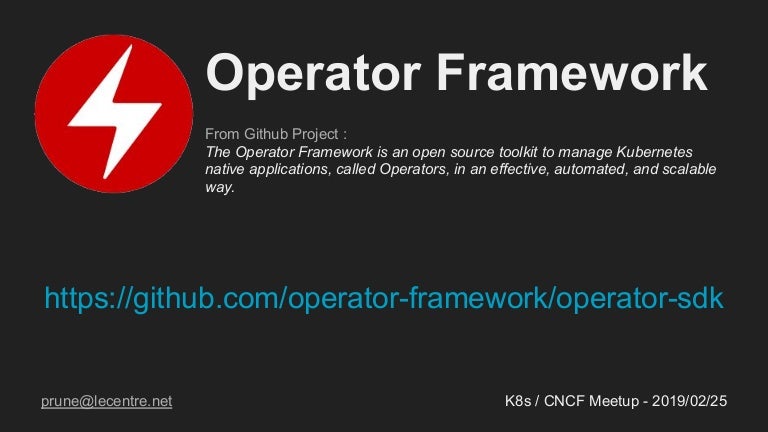 Operator Framework

From Github Project :
The Operator Framework is an open source toolkit to manage Kubernetes native applications, called Operators, in an effective, automated, and scalable way.

https://github.com/operator-framework/operator-sdk

prune@lecentre.net

K8s / CNCF Meetup - 2019/02/25